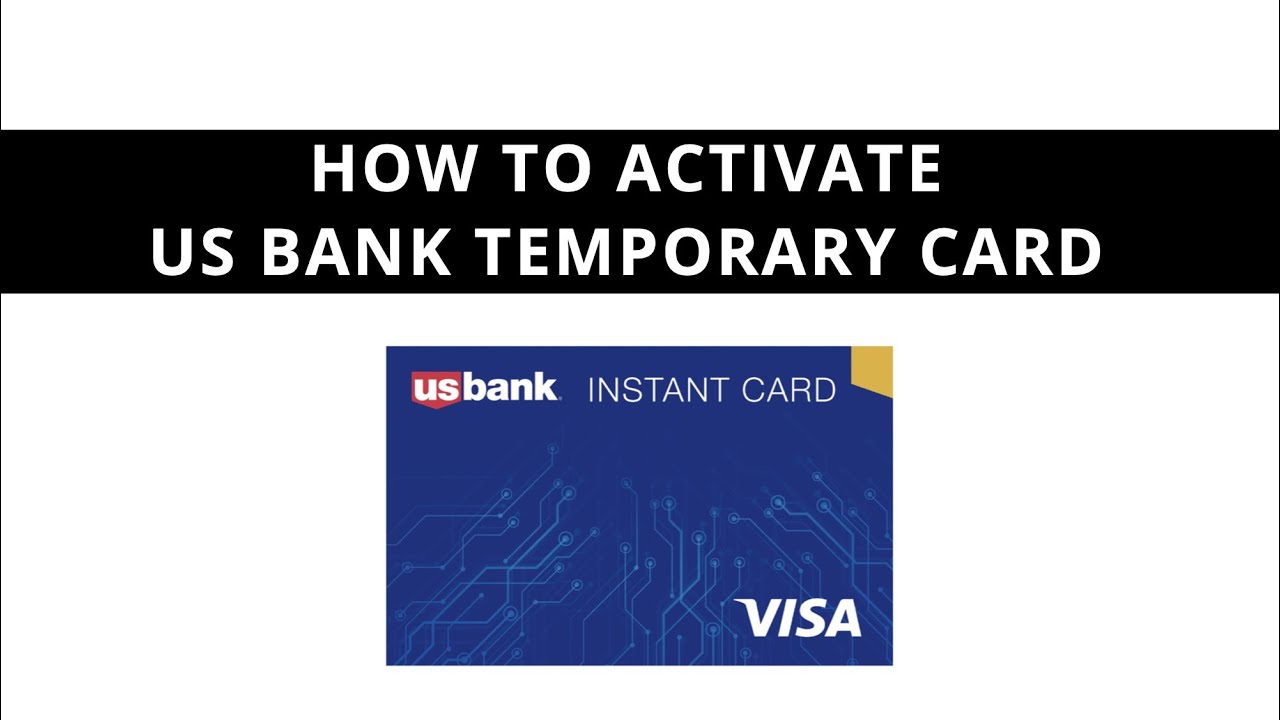 HOW TO ACTIVATE
US BANK TEMPORARY CARD

usbank. INSTANT CARD

VISA